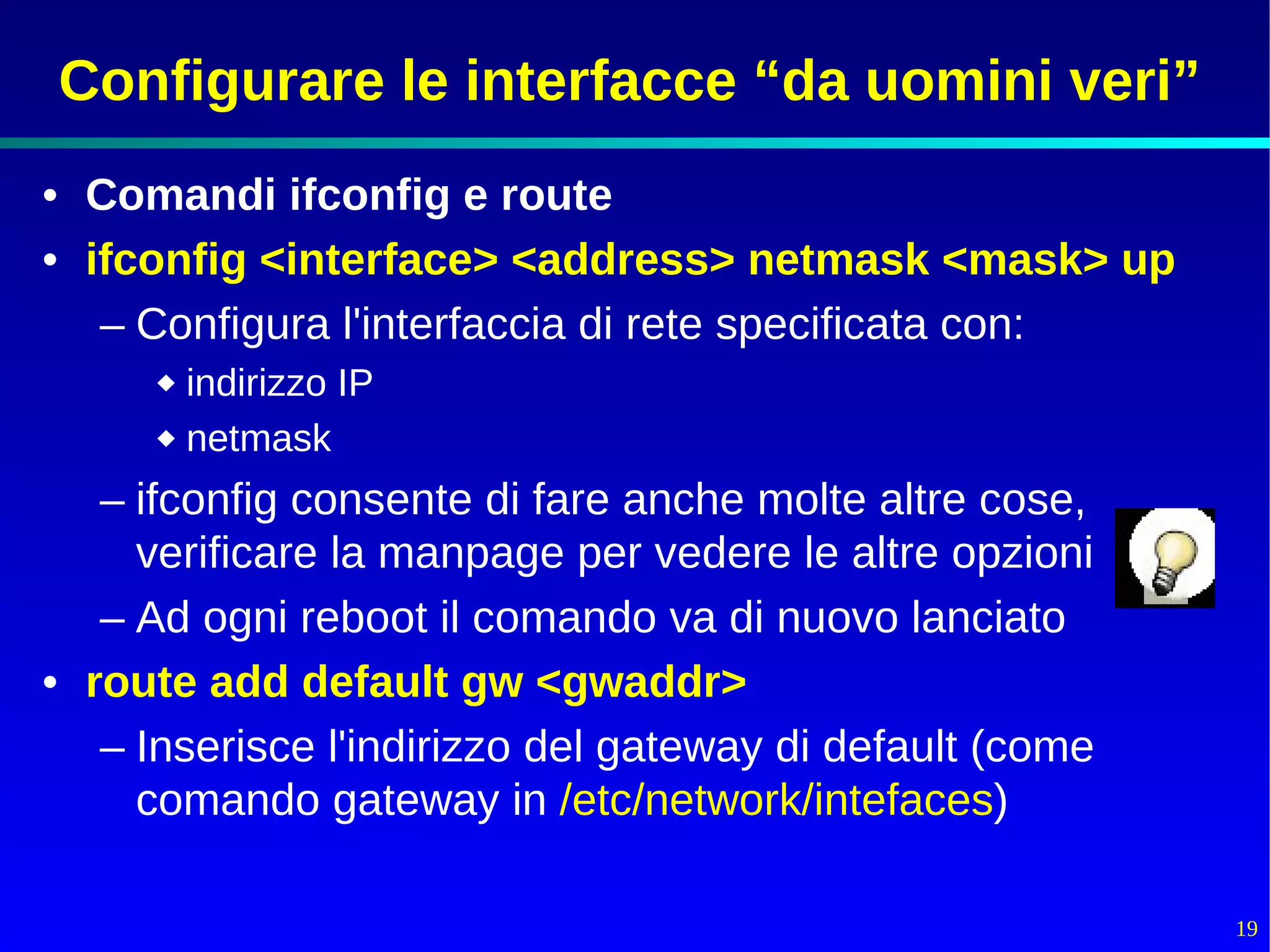 Configurare le interfacce “da uomini veri”

• Comandi ifconfig e route
• ifconfig <interface> <address> netmask <mask> up
– Configura l'interfaccia di rete specificata con:
◆ indirizzo IP
◆ netmask
– ifconfig consente di fare anche molte altre cose, verificare la manpage per vedere le altre opzioni
– Ad ogni reboot il comando va di nuovo lanciato
• route add default gw <gwaddr>
– Inserisce l'indirizzo del gateway di default (come comando gateway in /etc/network/intefaces)

19